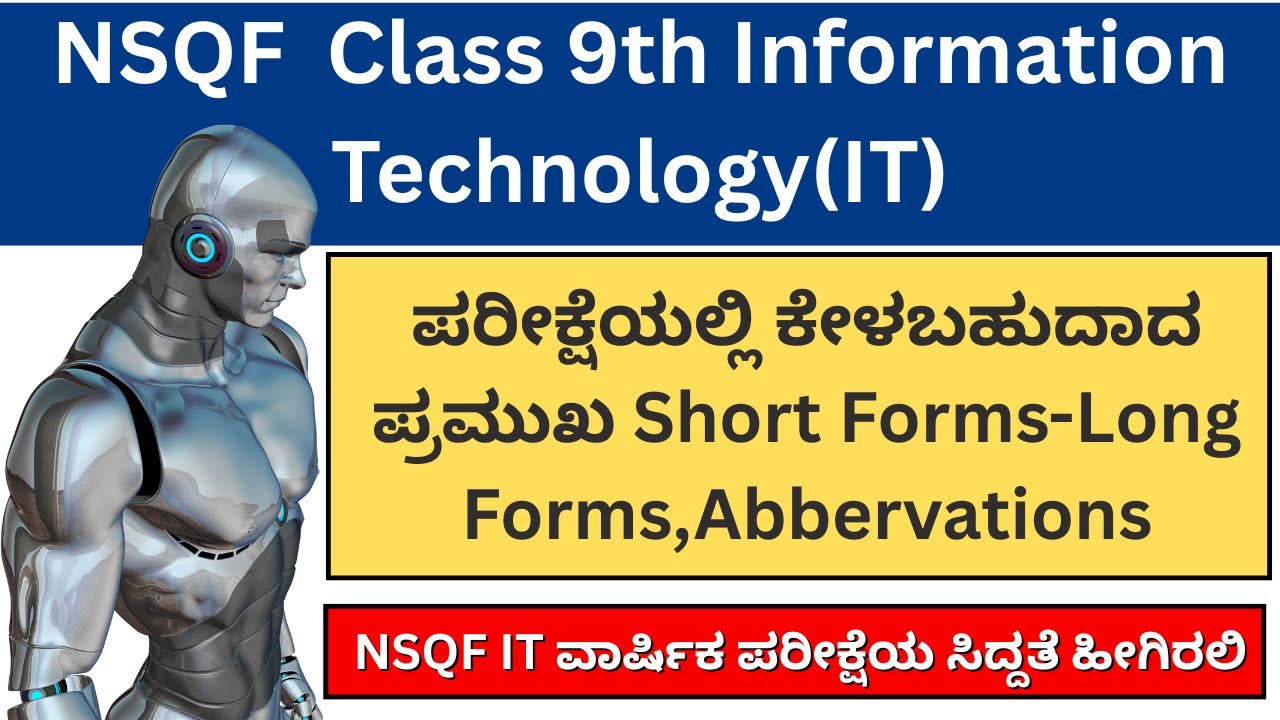 NSQF Class 9th Information Technology(IT)

ಪರೀಕ್ಷೆಯಲ್ಲಿ ಕೇಳಬಹುದಾದ ಪ್ರಮುಖ Short Forms-Long Forms,Abbervations

NSQF IT ವಾರ್ಷಿಕ ಪರೀಕ್ಷೆಯ ಸಿದ್ದತೆ ಹೀಗಿರಲಿ